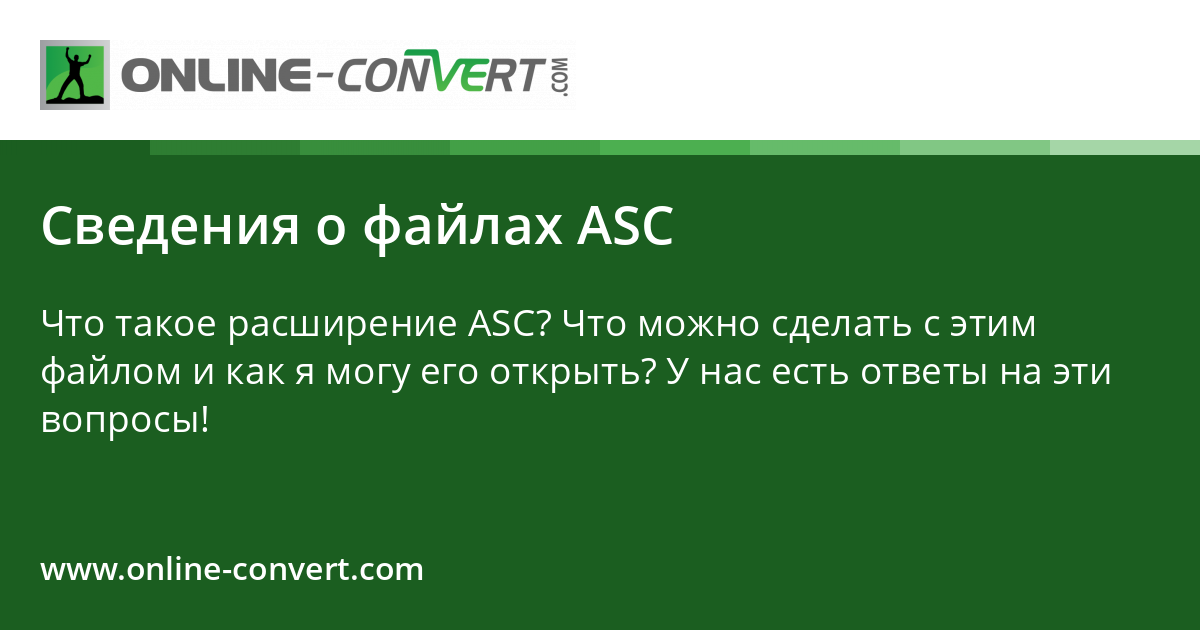 ONLINE-CONVERT.COM

Сведения о файлах ASC

Что такое расширение ASC? Что можно сделать с этим файлом и как я могу его открыть? У нас есть ответы на эти вопросы!

www.online-convert.com